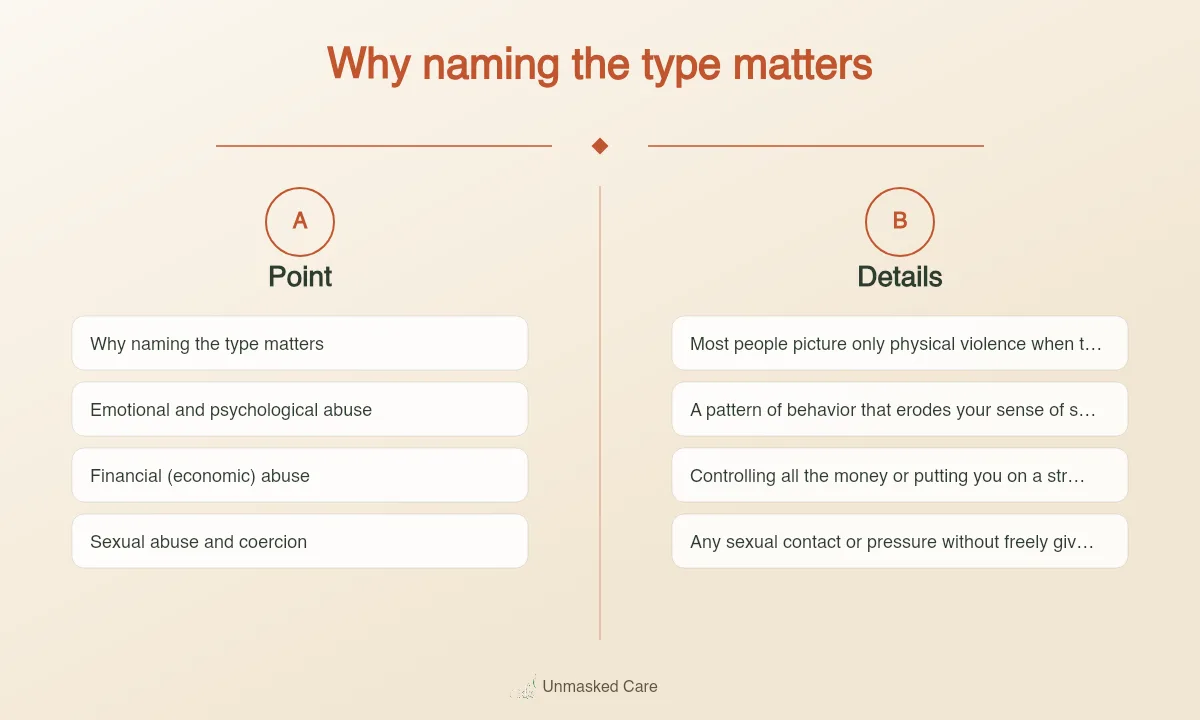 Why naming the type matters

A
Point

Why naming the type matters

Emotional and psychological abuse

Financial (economic) abuse

Sexual abuse and coercion

B
Details

Most people picture only physical violence when t…

A pattern of behavior that erodes your sense of s…

Controlling all the money or putting you on a str…

Any sexual contact or pressure without freely giv…

Unmasked Care